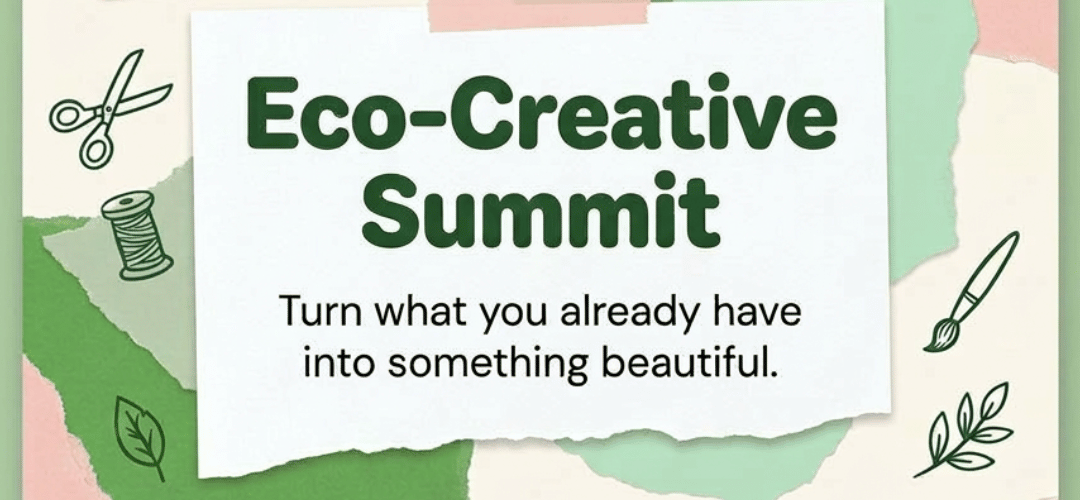 Eco-Creative Summit

Turn what you already have into something beautiful.